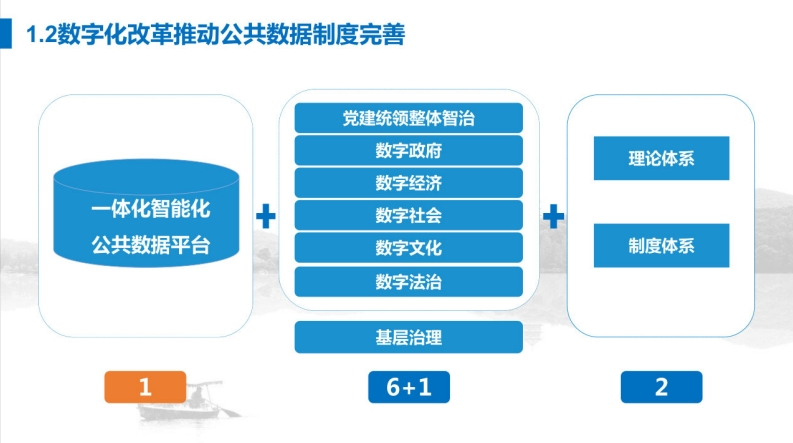 1.2数字化改革推动公共数据制度完善

一体化智能化
公共数据平台

+

党建统领整体智治
数字政府
数字经济
数字社会
数字文化
数字法治

基层治理

+

理论体系

制度体系

1

6+1

2